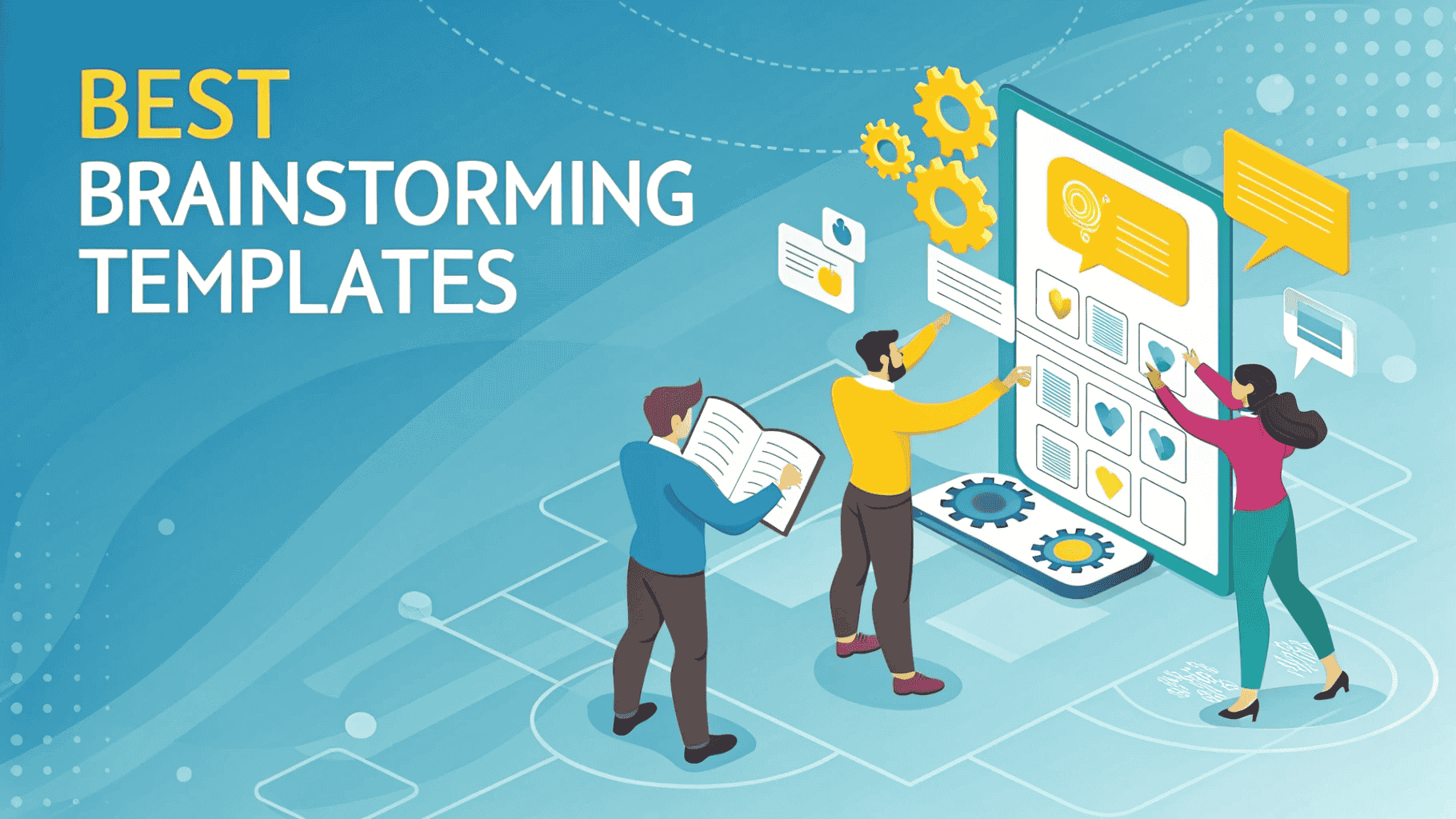 BEST
BRAINSTORMING
TEMPLATES